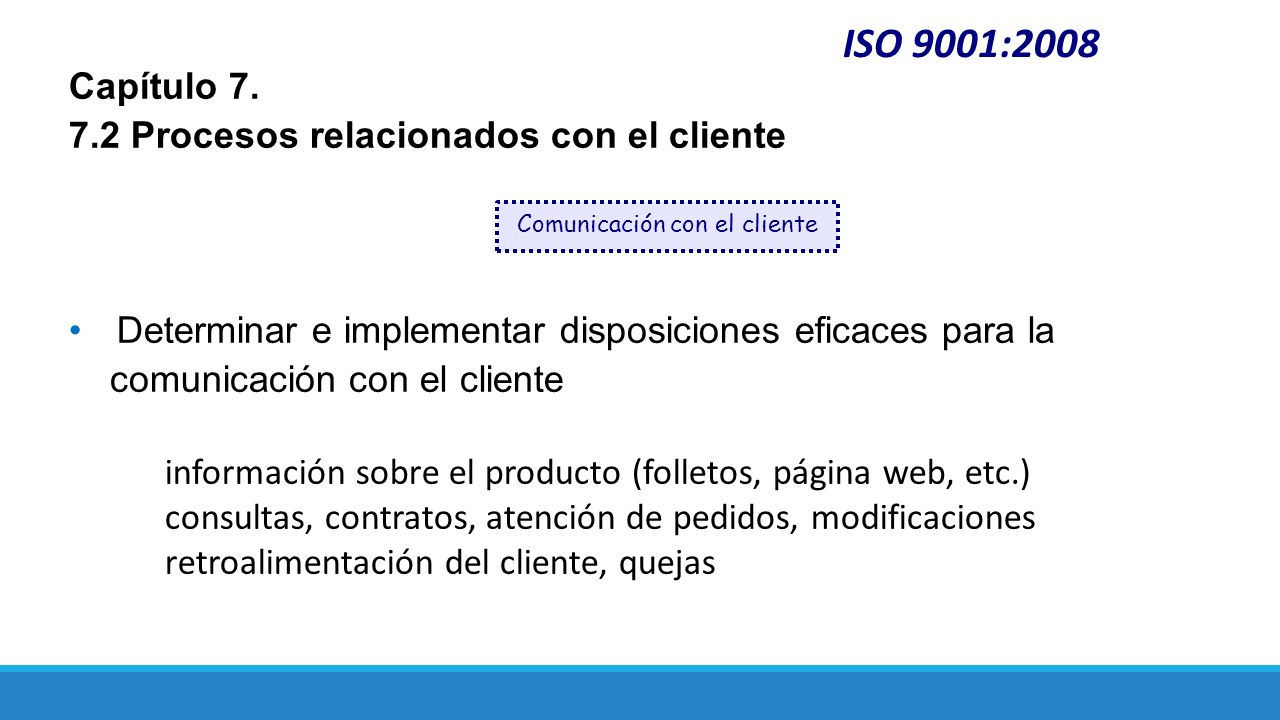 ISO 9001:2008

Capítulo 7.
7.2 Procesos relacionados con el cliente

Comunicación con el cliente

• Determinar e implementar disposiciones eficaces para la comunicación con el cliente

información sobre el producto (folletos, página web, etc.)
consultas, contratos, atención de pedidos, modificaciones
retroalimentación del cliente, quejas